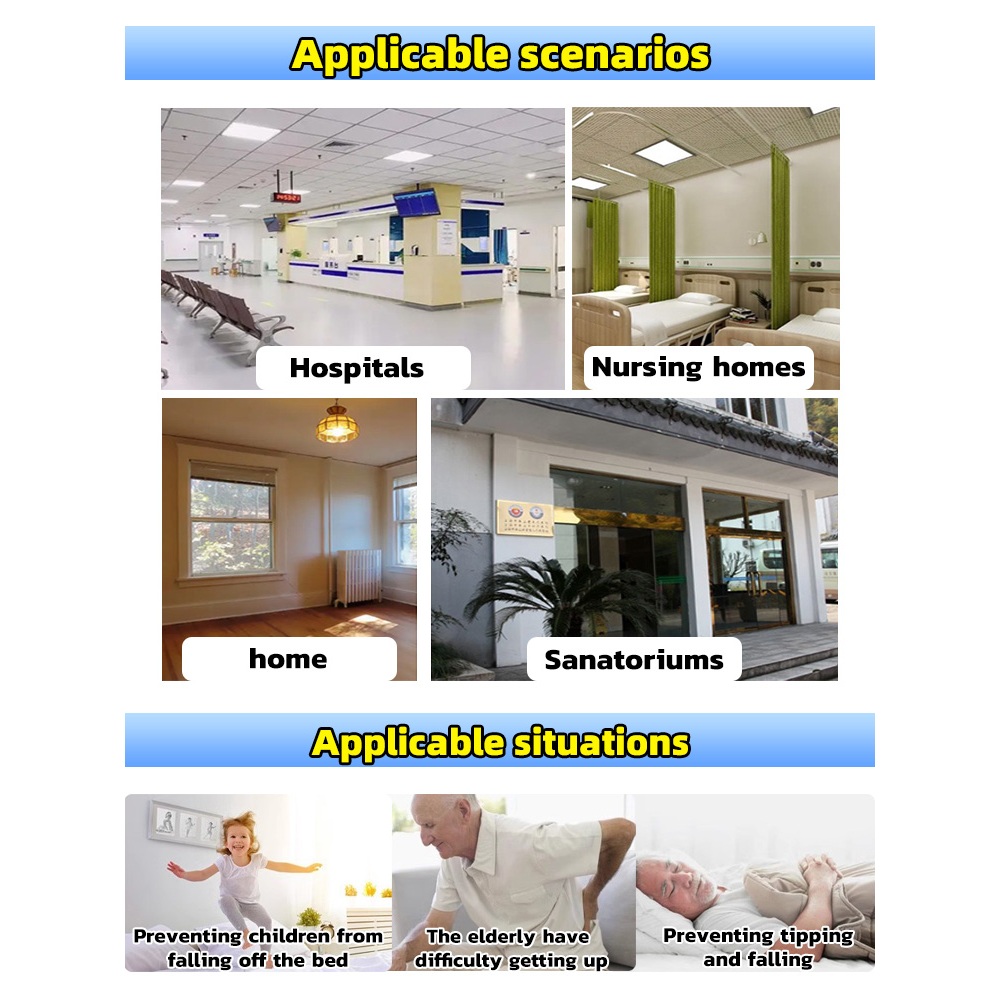 Applicable scenarios

Hospitals

Nursing homes

home

Sanatoriums

Applicable situations

Preventing children from falling off the bed

The elderly have difficulty getting up

Preventing tipping and falling